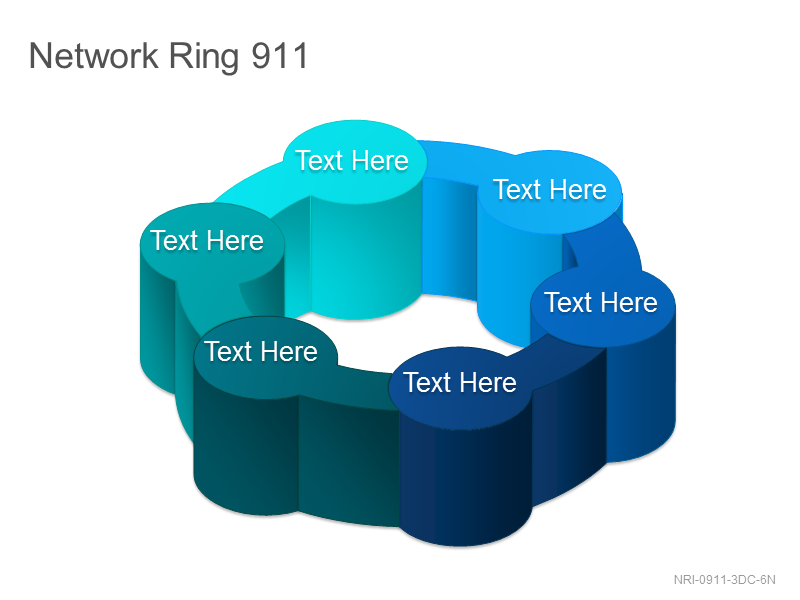 Network Ring 911

Text Here

Text Here

Text Here

Text Here

Text Here

Text Here

NRI-0911-3DC-6N